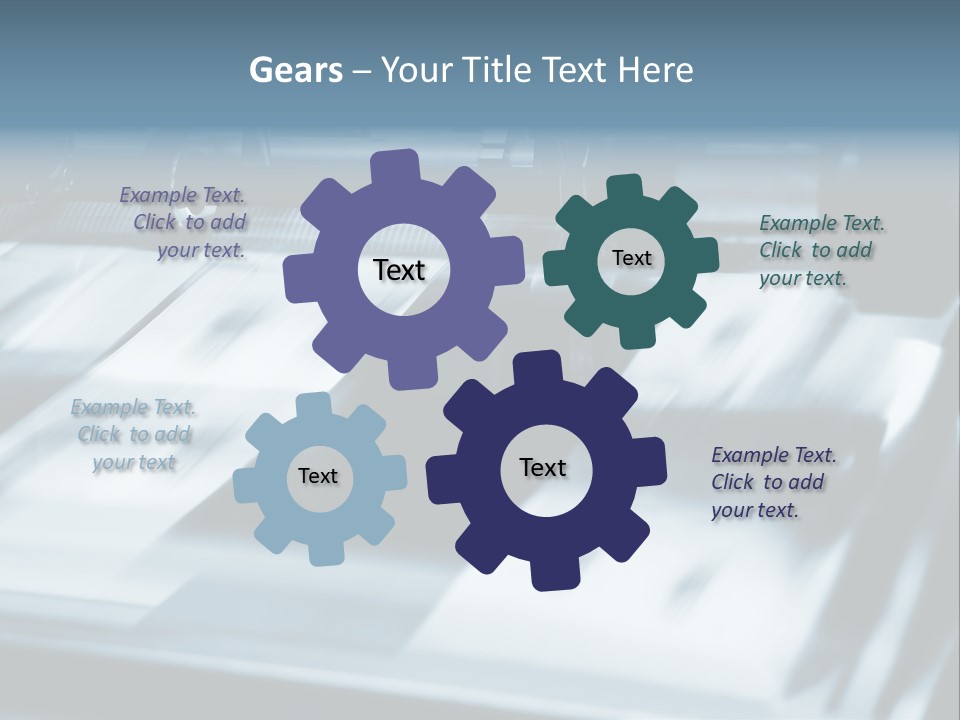 Gears – Your Title Text Here

Example Text. Click to add your text.

Text

Text

Example Text. Click to add your text.

Example Text. Click to add your text

Text

Text

Example Text. Click to add your text.